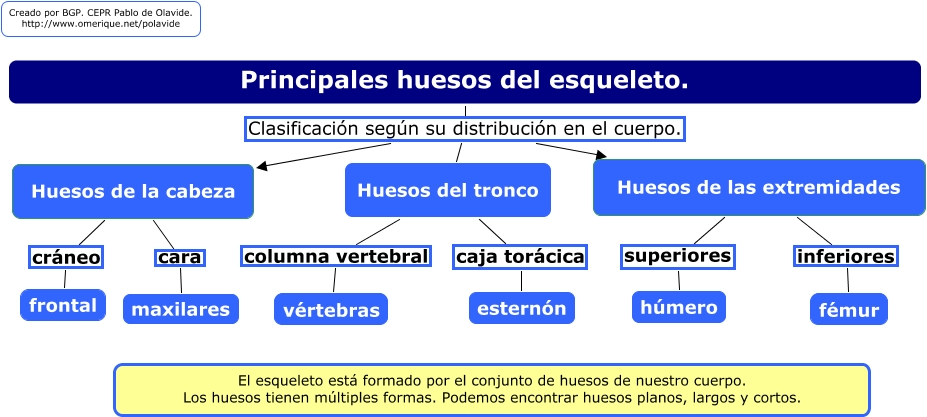 Creado por BGP. CEPR Pablo de Olavide.
http://www.omerique.net/polavide

Principales huesos del esqueleto.

Clasificación según su distribución en el cuerpo.

Huesos de la cabeza

Huesos del tronco

Huesos de las extremidades

cráneo

cara

columna vertebral

caja torácica

superiores

inferiores

frontal

maxilares

vértebras

esternón

húmero

fémur

El esqueleto está formado por el conjunto de huesos de nuestro cuerpo.
Los huesos tienen múltiples formas. Podemos encontrar huesos planos, largos y cortos.